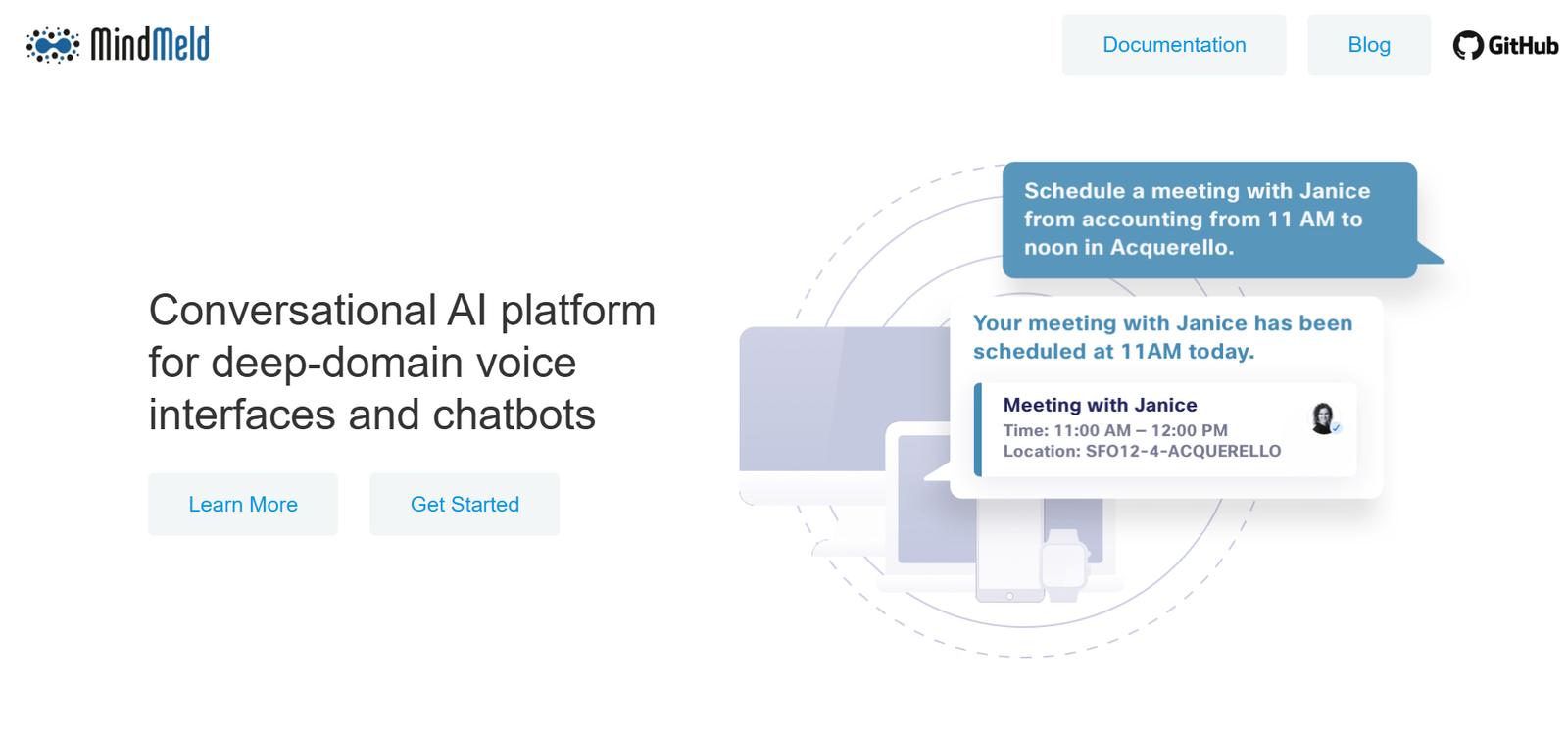 MindMeld

Documentation

Blog

GitHub

Conversational AI platform for deep-domain voice interfaces and chatbots

Learn More

Get Started

Schedule a meeting with Janice from accounting from 11 AM to noon in Acquerello.

Your meeting with Janice has been scheduled at 11AM today.

Meeting with Janice
Time: 11:00 AM – 12:00 PM
Location: SFO12-4-ACQUERELLO